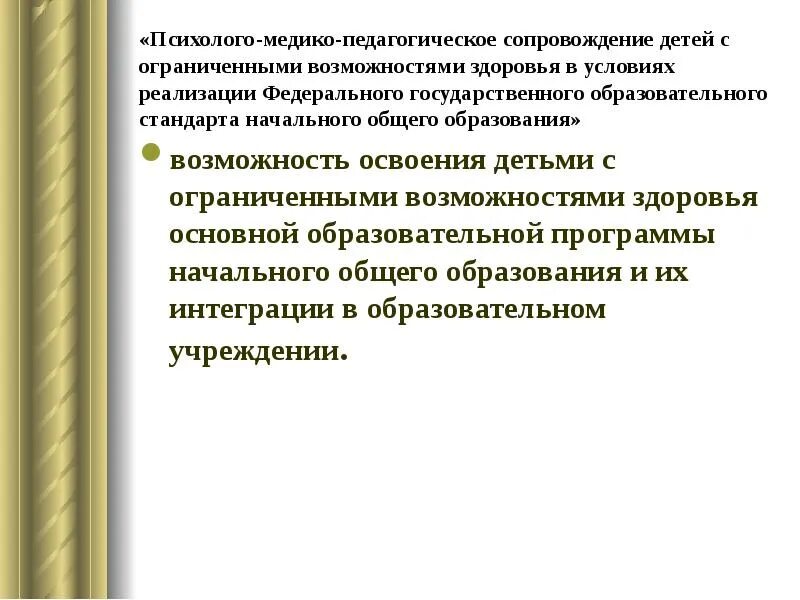 «Психолого-медико-педагогическое сопровождение детей с ограниченными возможностями здоровья в условиях реализации Федерального государственного образовательного стандарта начального общего образования»

возможность освоения детьми с ограниченными возможностями здоровья основной образовательной программы начального общего образования и их интеграции в образовательном учреждении.